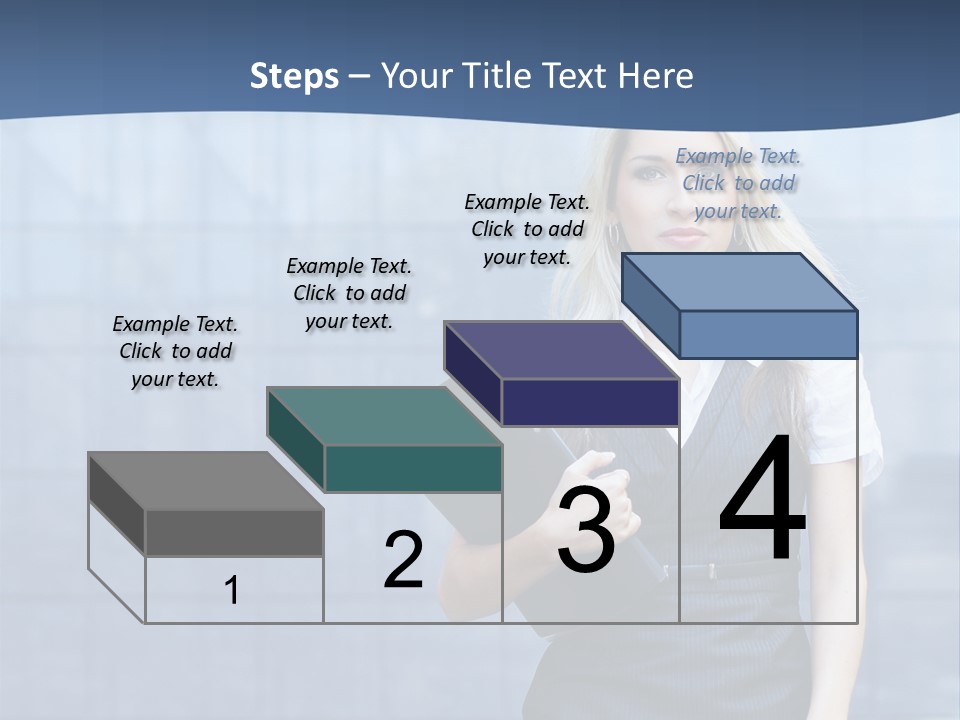 Steps – Your Title Text Here

Example Text. Click to add your text.

Example Text. Click to add your text.

Example Text. Click to add your text.

Example Text. Click to add your text.

1

2

3

4